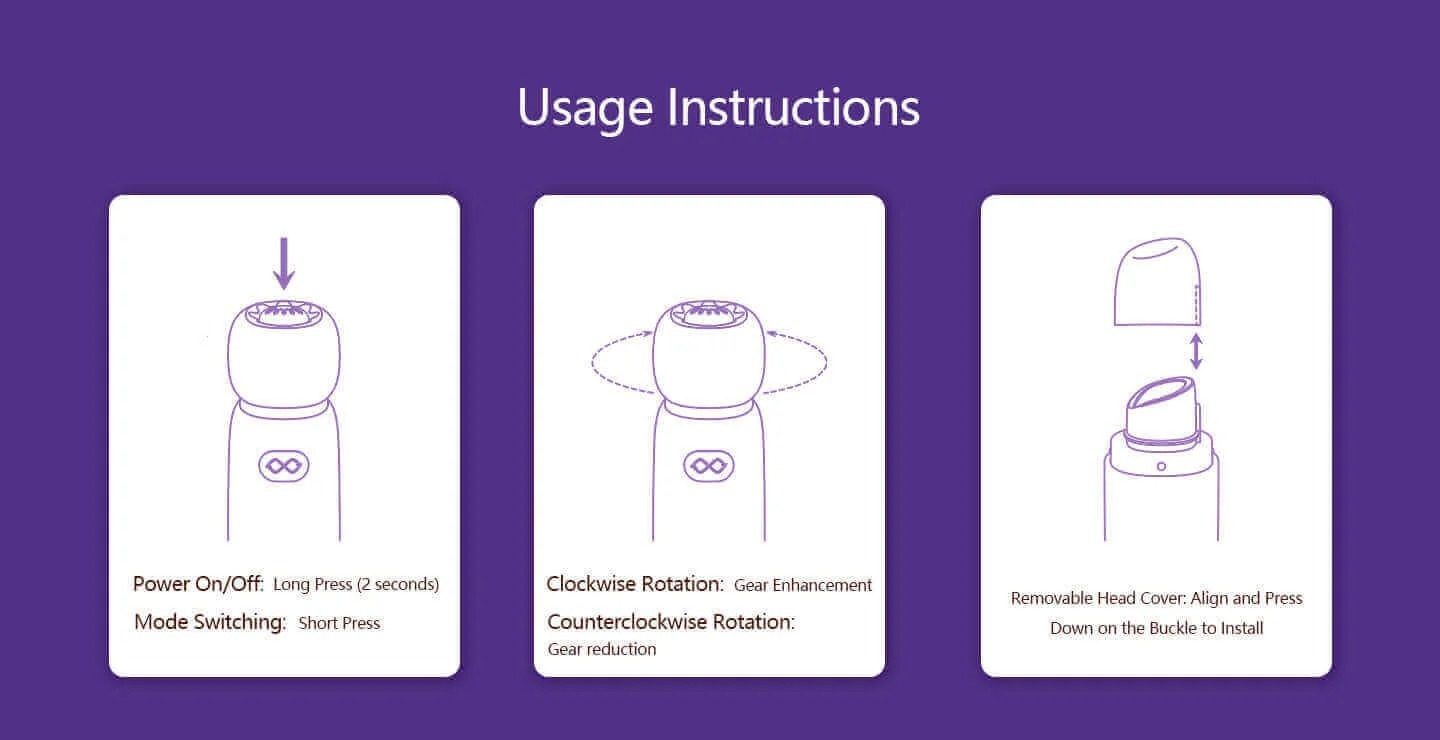 Usage Instructions

Power On/Off: Long Press (2 seconds)
Mode Switching: Short Press

Clockwise Rotation: Gear Enhancement
Counterclockwise Rotation: Gear reduction

Removable Head Cover: Align and Press Down on the Buckle to Install